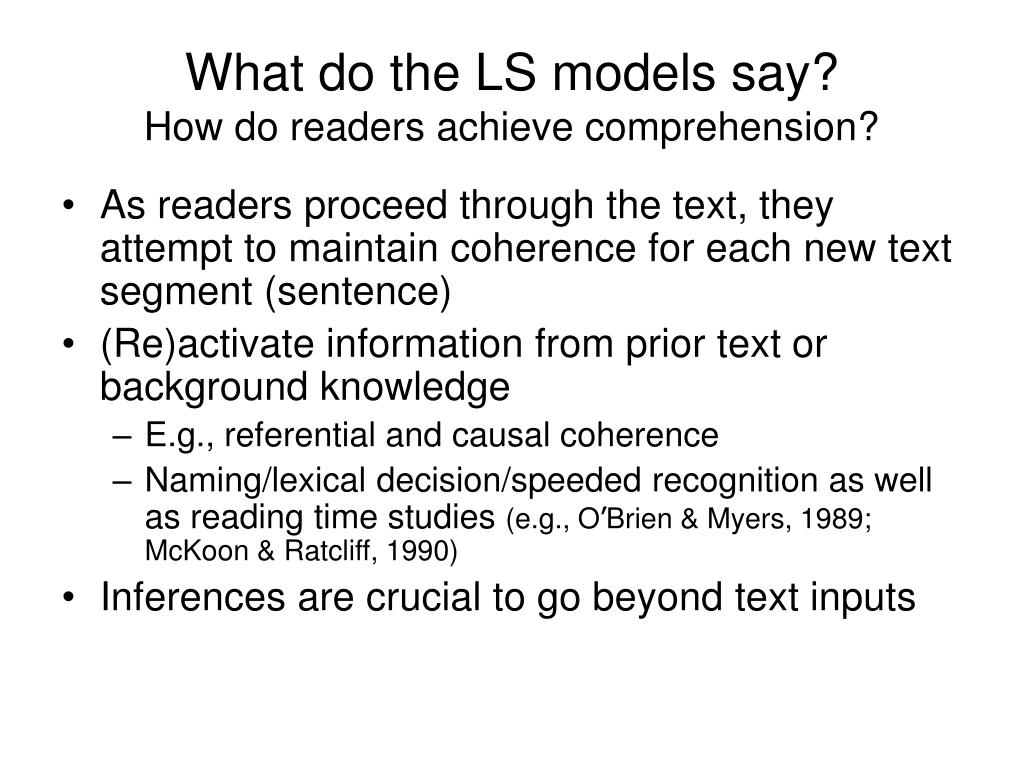 What do the LS models say?
How do readers achieve comprehension?

• As readers proceed through the text, they attempt to maintain coherence for each new text segment (sentence)
• (Re)activate information from prior text or background knowledge
– E.g., referential and causal coherence
– Naming/lexical decision/speeded recognition as well as reading time studies (e.g., O′Brien & Myers, 1989; McKoon & Ratcliff, 1990)
• Inferences are crucial to go beyond text inputs